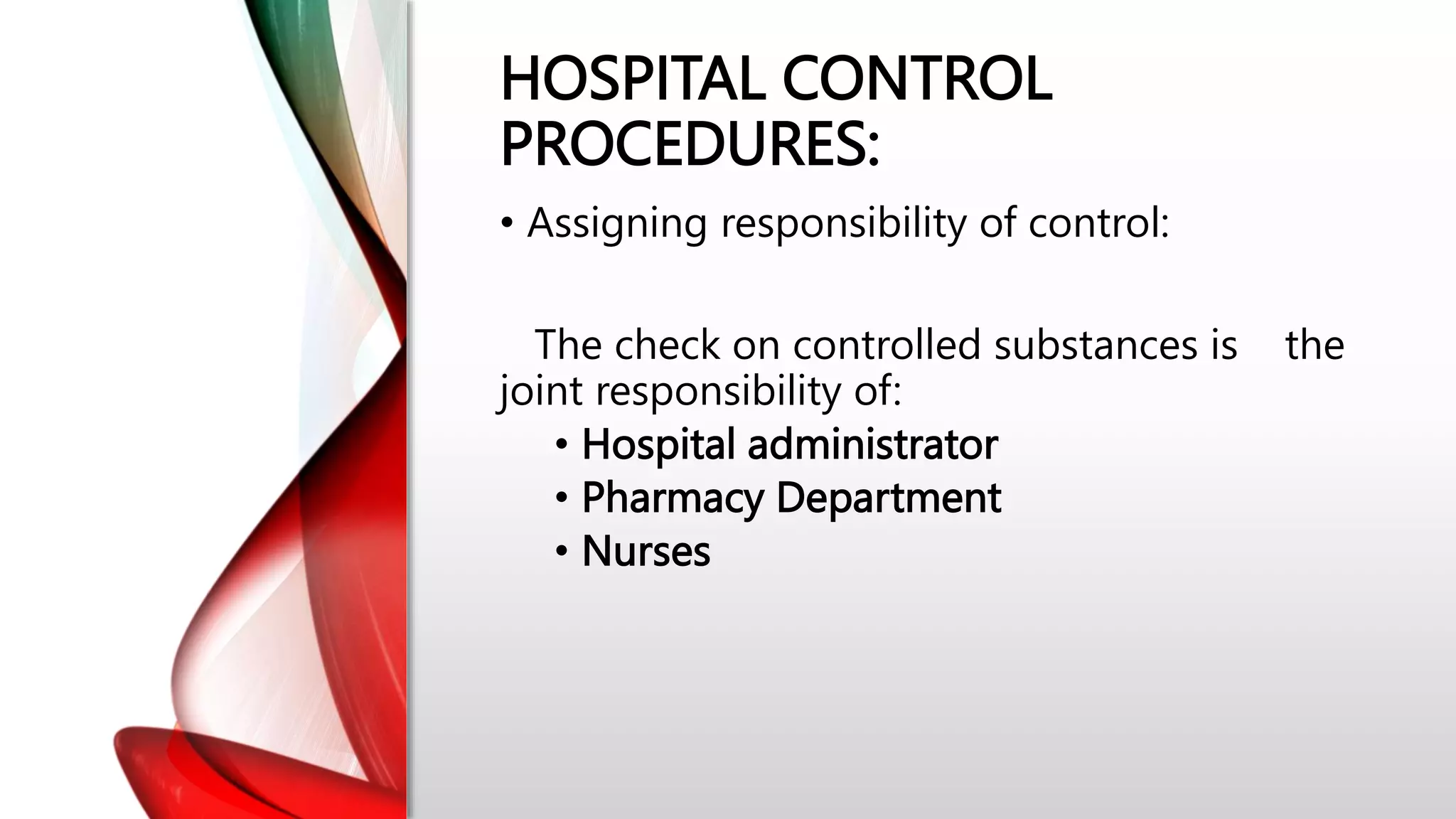 HOSPITAL CONTROL PROCEDURES:

• Assigning responsibility of control:

The check on controlled substances is the joint responsibility of:

• Hospital administrator
• Pharmacy Department
• Nurses